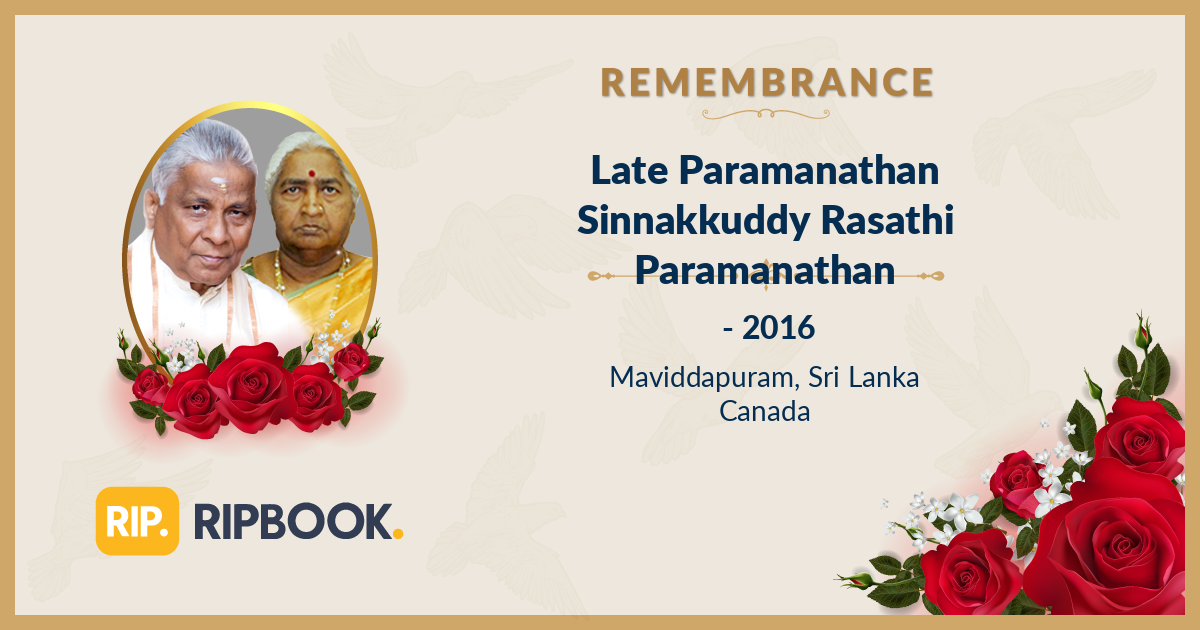 REMEMBRANCE

Late Paramanathan Sinnakkuddy Rasathi Paramanathan

- 2016

Maviddapuram, Sri Lanka
Canada

RIP. RIPBOOK.